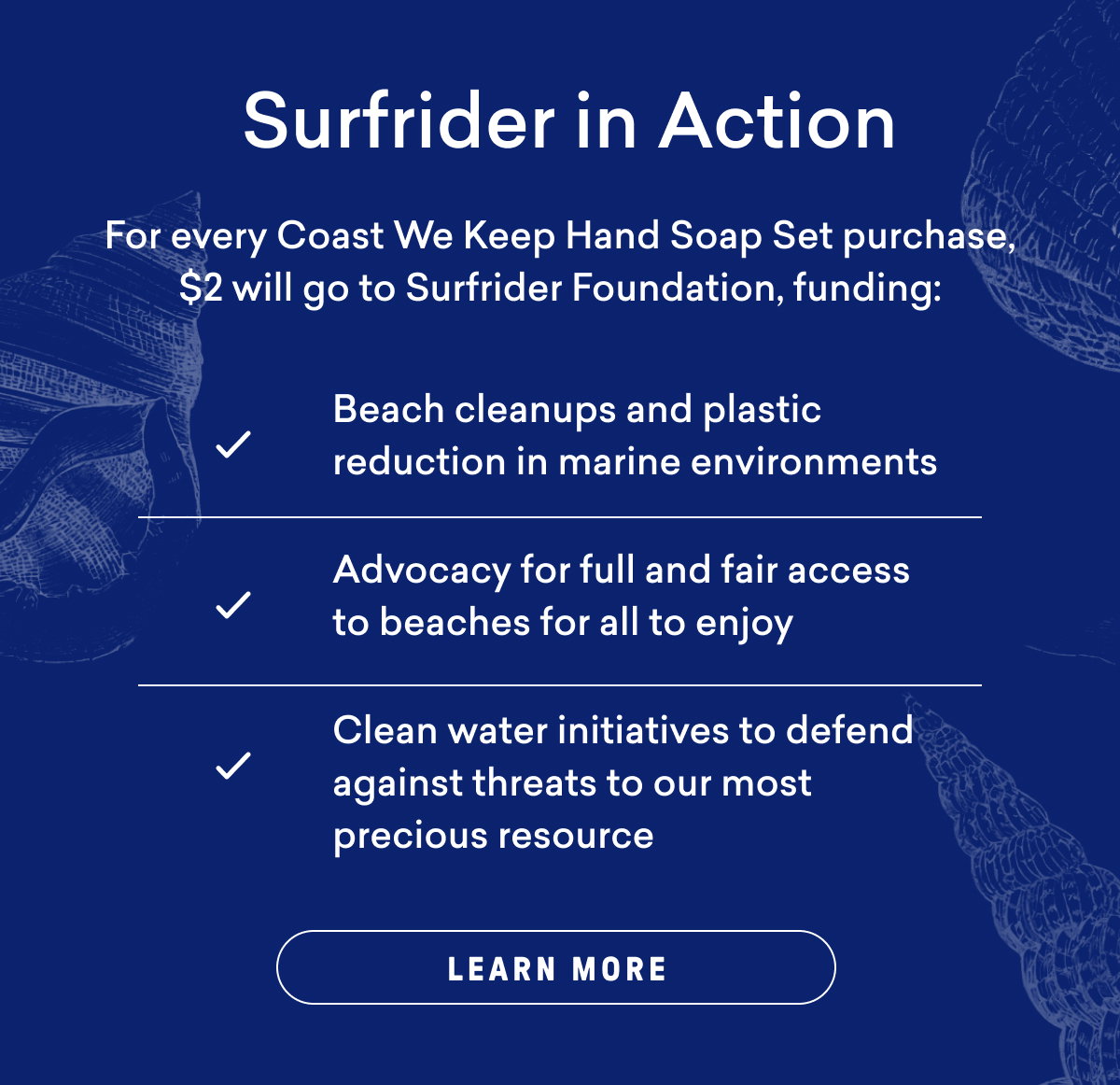 Surfrider in Action

For every Coast We Keep Hand Soap Set purchase, \$2 will go to Surfrider Foundation, funding:

✓ Beach cleanups and plastic reduction in marine environments

✓ Advocacy for full and fair access to beaches for all to enjoy

✓ Clean water initiatives to defend against threats to our most precious resource

LEARN MORE